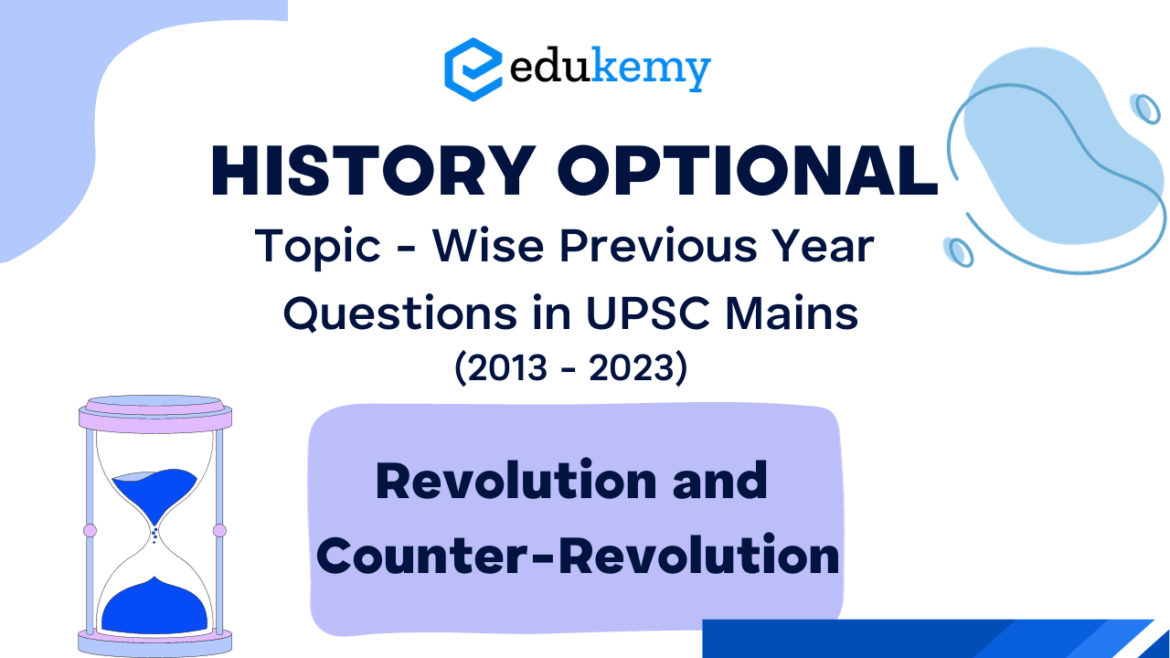 edukemy

HISTORY OPTIONAL

Topic - Wise Previous Year Questions in UPSC Mains (2013 - 2023)

Revolution and Counter-Revolution